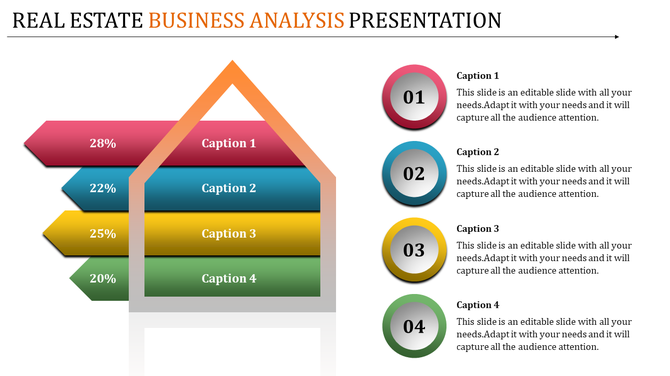 REAL ESTATE BUSINESS ANALYSIS PRESENTATION

28% Caption 1

22% Caption 2

25% Caption 3

20% Caption 4

01

Caption 1

This slide is an editable slide with all your needs.Adapt it with your needs and it will capture all the audience attention.

02

Caption 2

This slide is an editable slide with all your needs.Adapt it with your needs and it will capture all the audience attention.

03

Caption 3

This slide is an editable slide with all your needs.Adapt it with your needs and it will capture all the audience attention.

04

Caption 4

This slide is an editable slide with all your needs.Adapt it with your needs and it will capture all the audience attention.